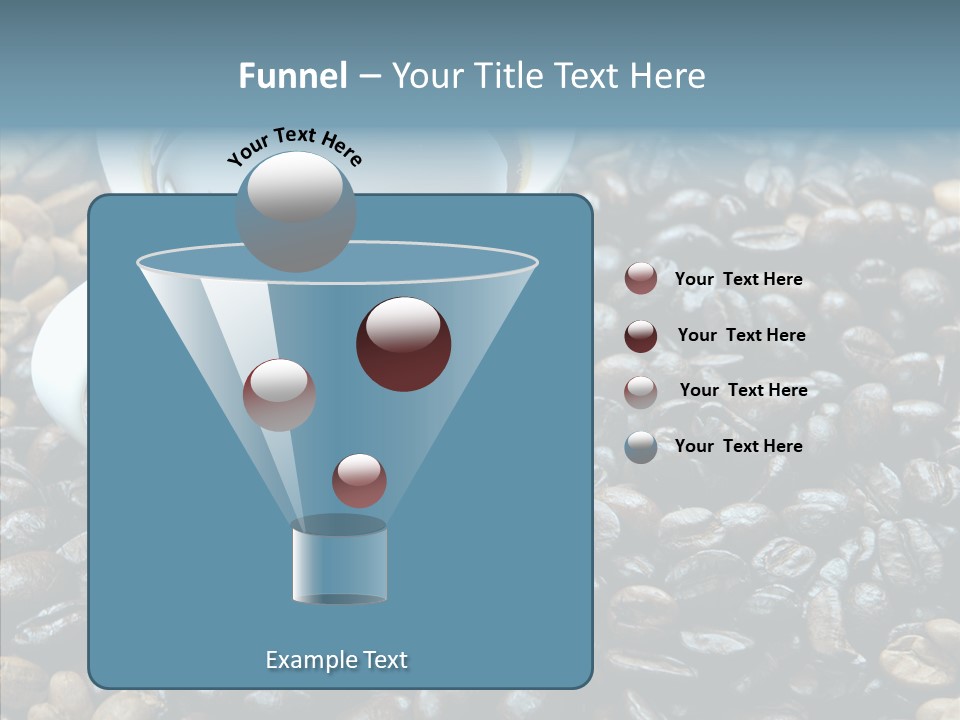 Funnel – Your Title Text Here

Your Text Here

Your Text Here

Your Text Here

Your Text Here

Your Text Here

Example Text